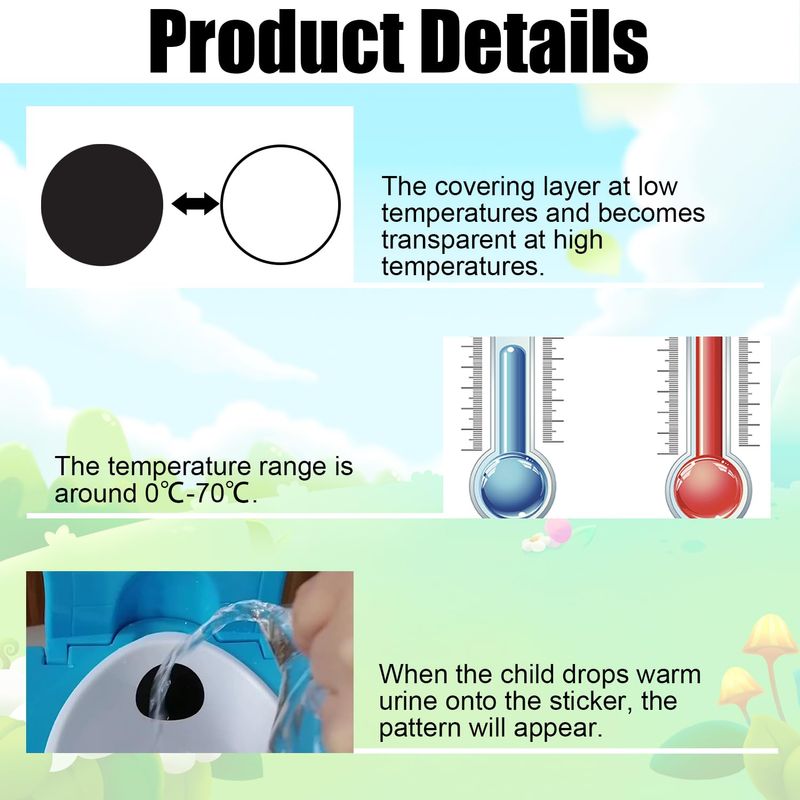 Product Details

The covering layer at low temperatures and becomes transparent at high temperatures.

The temperature range is around 0℃-70℃.

When the child drops warm urine onto the sticker, the pattern will appear.